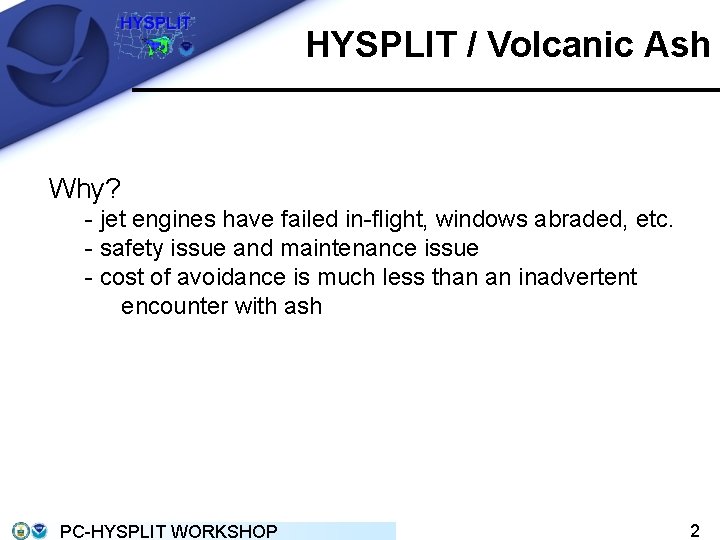 HYSPLIT

HYSPLIT / Volcanic Ash

Why?
- jet engines have failed in-flight, windows abraded, etc.
- safety issue and maintenance issue
- cost of avoidance is much less than an inadvertent encounter with ash

PC-HYSPLIT WORKSHOP

2